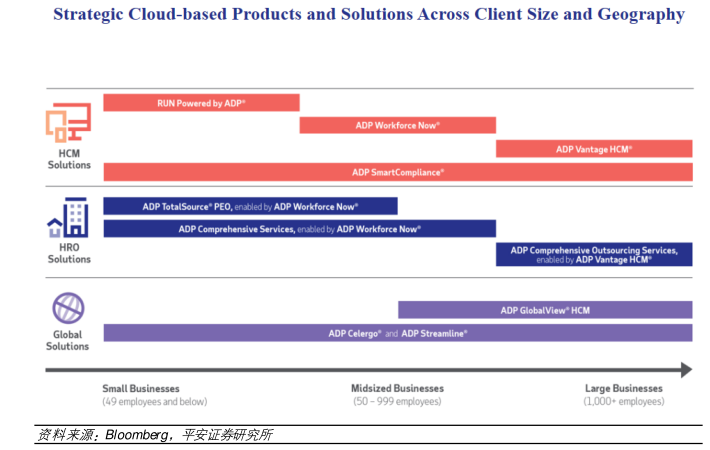 Strategic Cloud-based Products and Solutions Across Client Size and Geography

HCM Solutions

RUN Powered by ADP®

ADP Workforce Now®

ADP Vantage HCM®

ADP SmartCompliance®

HRO Solutions

ADP TotalSource® PEO, enabled by ADP Workforce Now®

ADP Comprehensive Services, enabled by ADP Workforce Now®

ADP Comprehensive Outsourcing Services, enabled by ADP Vantage HCM®

Global Solutions

ADP GlobalView® HCM

ADP Celergo® and ADP Streamline®

Small Businesses
(49 employees and below)

Midsized Businesses
(50 – 999 employees)

Large Businesses
(1,000+ employees)

资料来源：Bloomberg，平安证券研究所